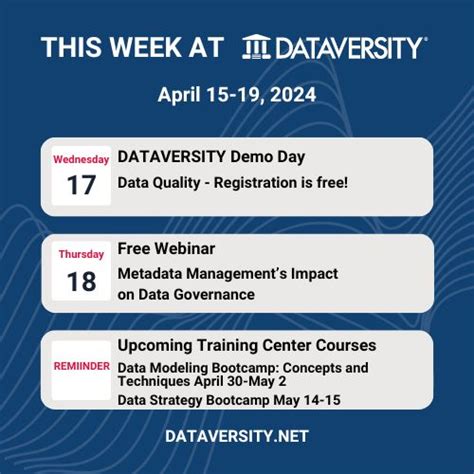 THIS WEEK AT DATAVERSITY®

April 15-19, 2024

Wednesday
17

DATAVERSITY Demo Day

Data Quality - Registration is free!

Thursday
18

Free Webinar

Metadata Management's Impact on Data Governance

REMIINDER

Upcoming Training Center Courses

Data Modeling Bootcamp: Concepts and Techniques April 30-May 2

Data Strategy Bootcamp May 14-15

DATAVERSITY.NET